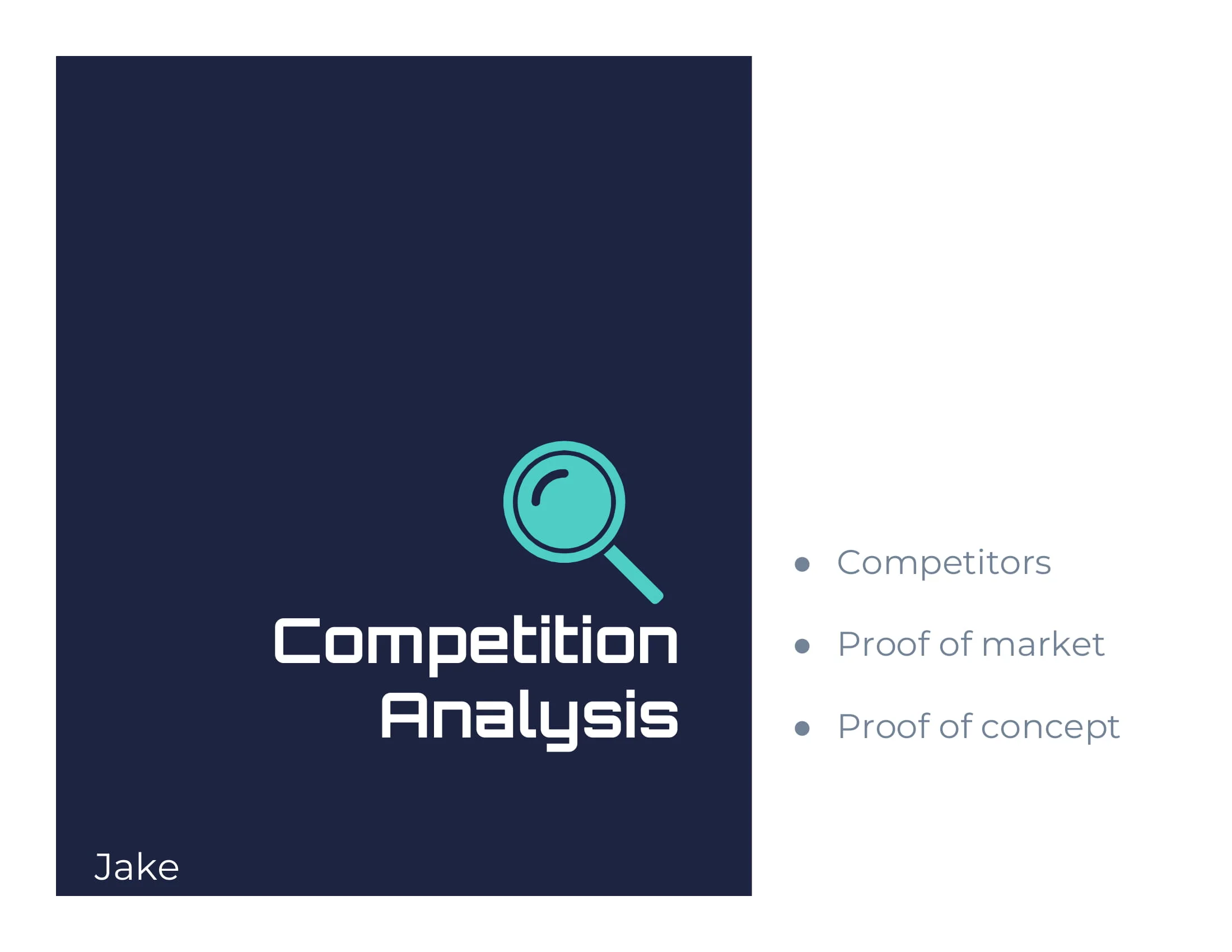 Competition Analysis

Jake

- Competitors
- Proof of market
- Proof of concept